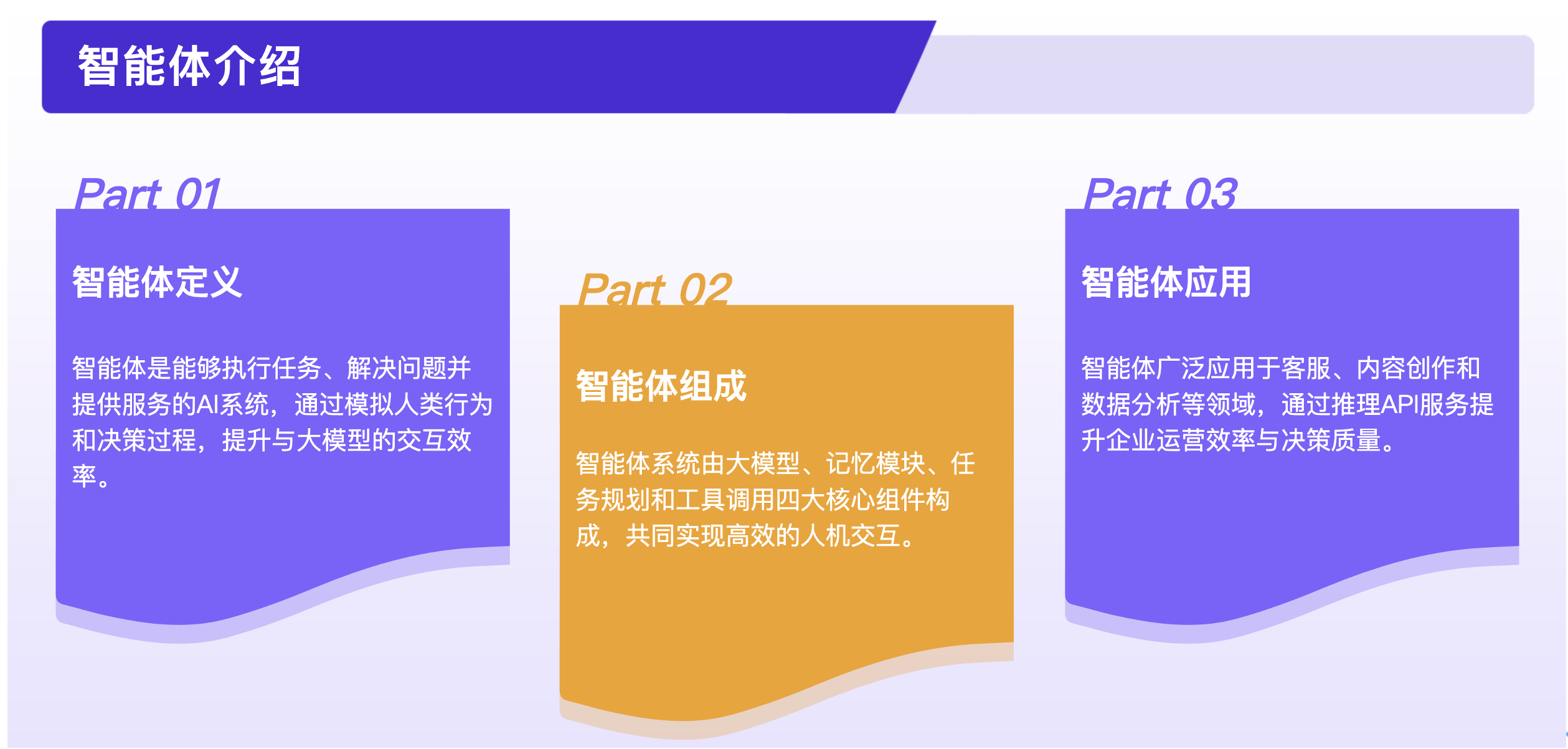 智能体介绍

Part 01

智能体定义

智能体是能够执行任务、解决问题并提供服务的AI系统，通过模拟人类行为和决策过程，提升与大模型的交互效率。

Part 02

智能体组成

智能体系统由大模型、记忆模块、任务规划和工具调用四大核心组件构成，共同实现高效的人机交互。

Part 03

智能体应用

智能体广泛应用于客服、内容创作和数据分析等领域，通过推理API服务提升企业运营效率与决策质量。